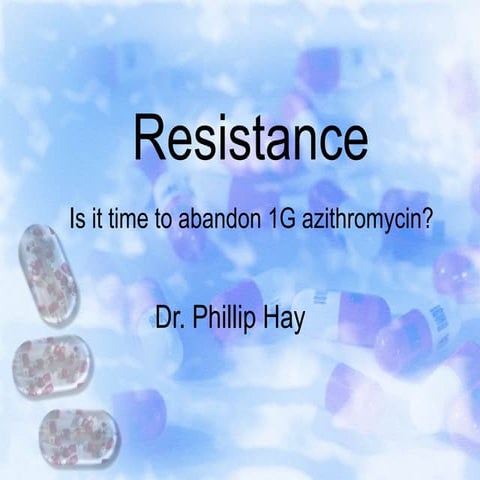 Resistance

Is it time to abandon 1G azithromycin?

Dr. Phillip Hay